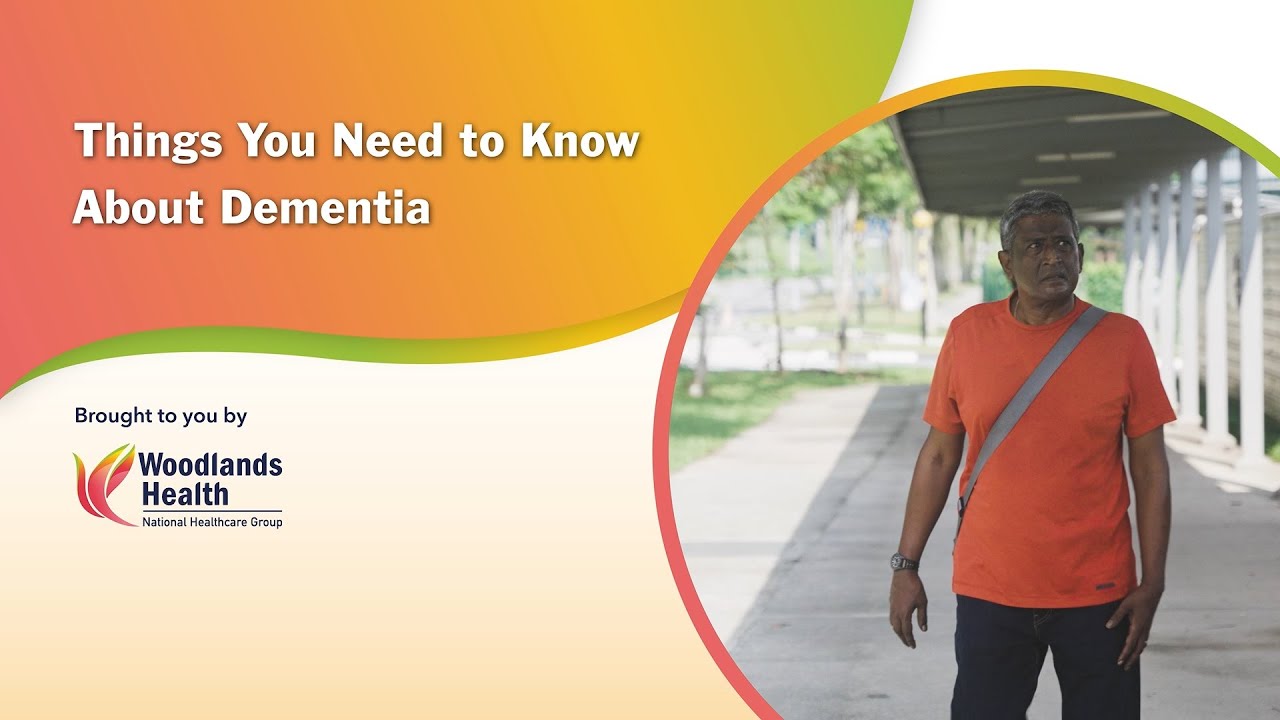 Things You Need to Know About Dementia

Brought to you by

Woodlands Health
National Healthcare Group